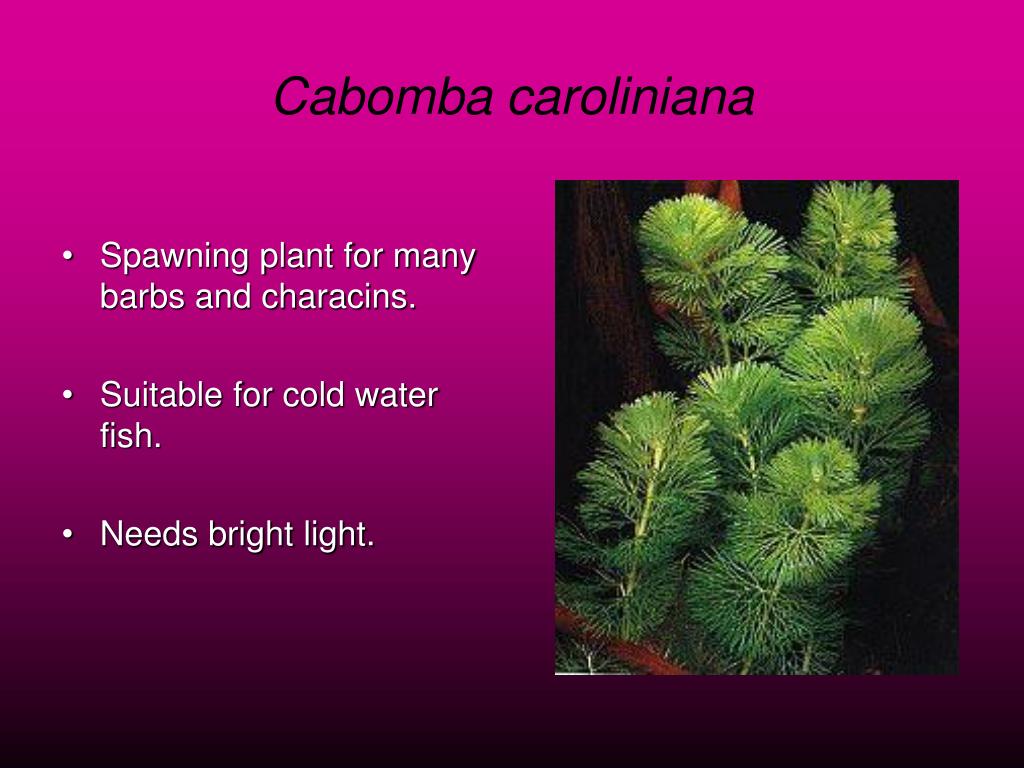 Cabomba caroliniana

• Spawning plant for many barbs and characins.

• Suitable for cold water fish.

• Needs bright light.